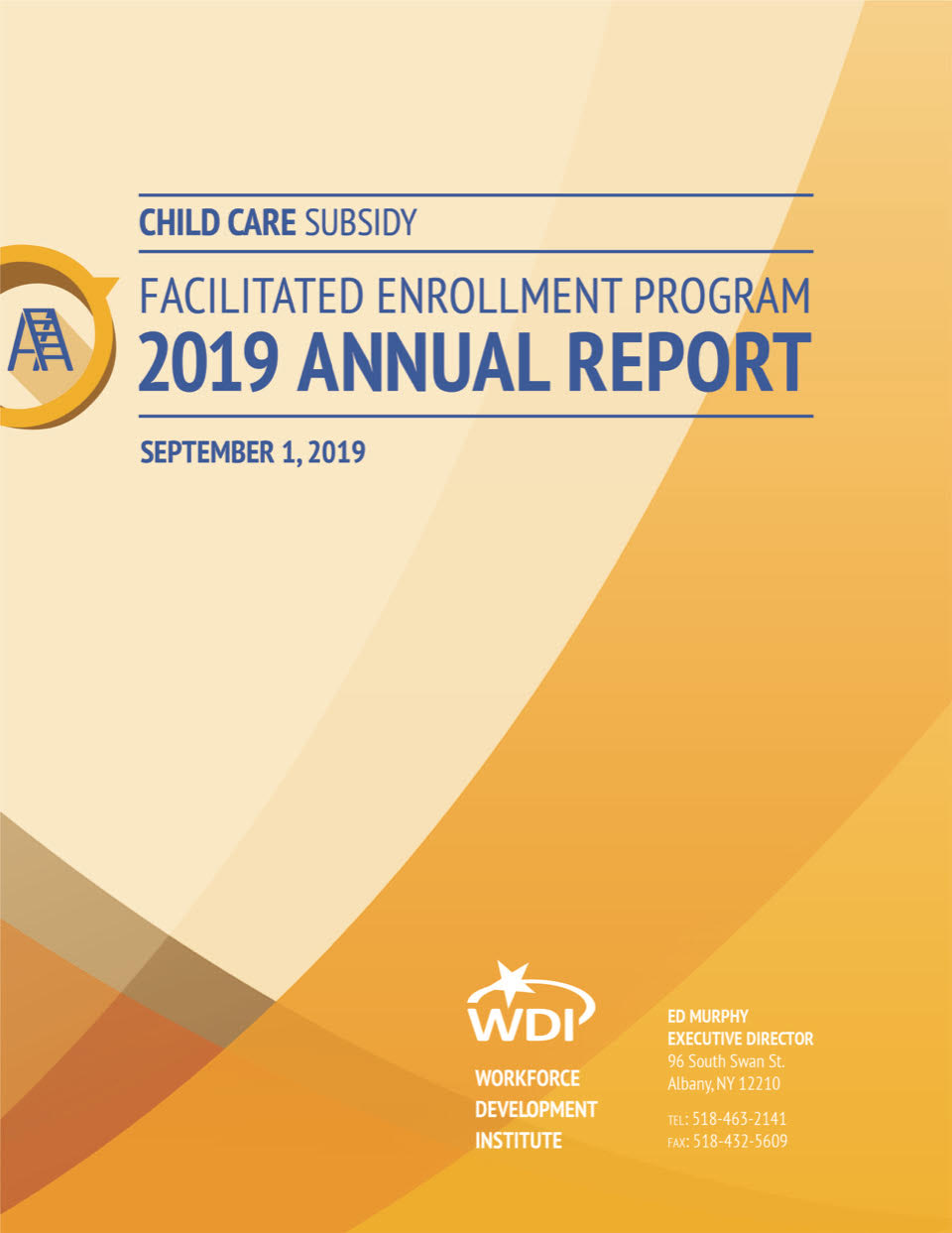 CHILD CARE SUBSIDY

FACILITATED ENROLLMENT PROGRAM
2019 ANNUAL REPORT

SEPTEMBER 1, 2019

WDI
WORKFORCE DEVELOPMENT INSTITUTE

ED MURPHY
EXECUTIVE DIRECTOR
96 South Swan St.
Albany, NY 12210

TEL: 518-463-2141
FAX: 518-432-5609